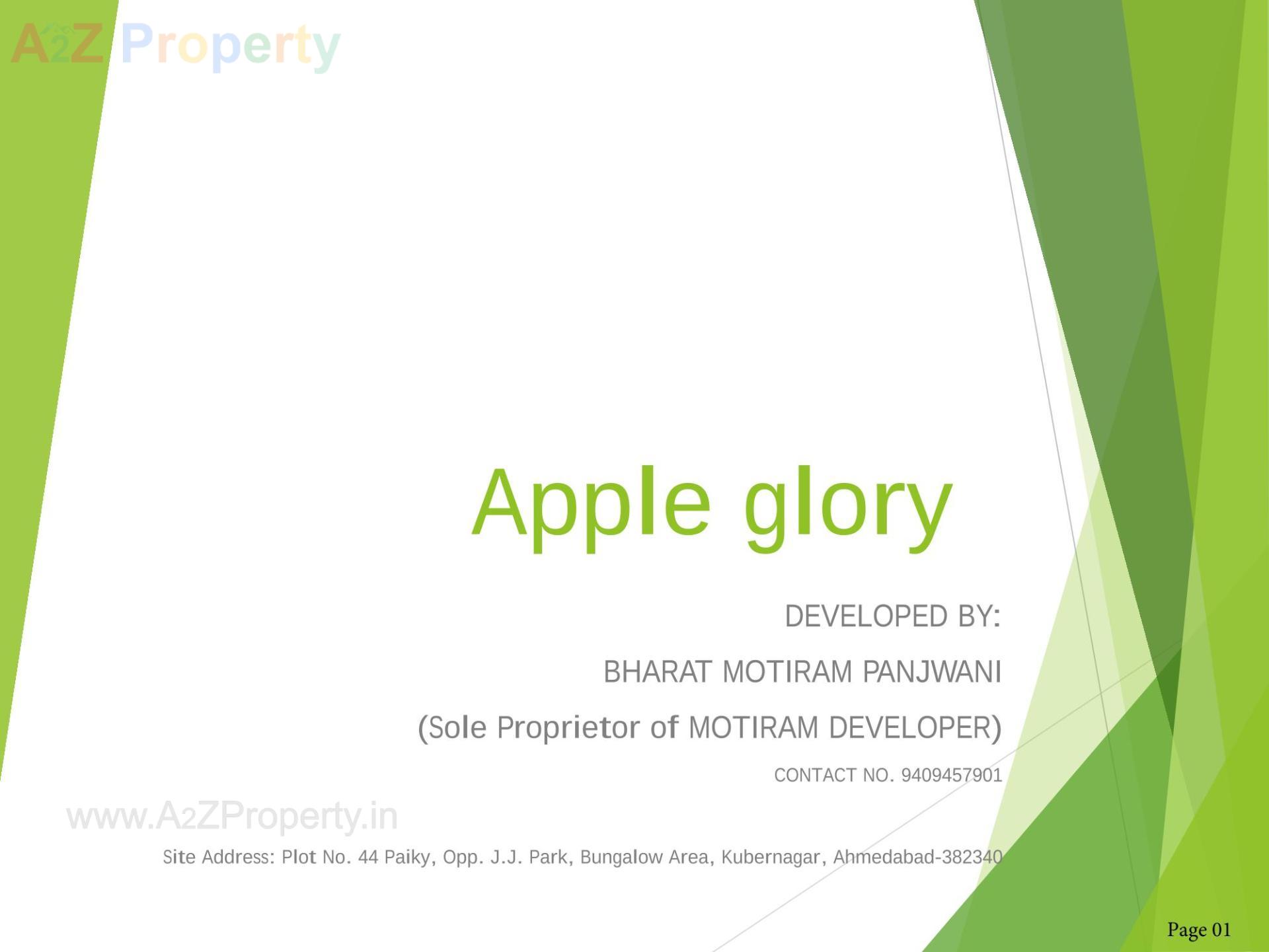 A2Z Property

Apple glory

DEVELOPED BY:

BHARAT MOTIRAM PANJWANI

(Sole Proprietor of MOTIRAM DEVELOPER)

CONTACT NO. 9409457901

www.A2ZProperty.in

Site Address: Plot No. 44 Paiky, Opp. J.J. Park, Bungalow Area, Kubernagar, Ahmedabad-382340

Page 01